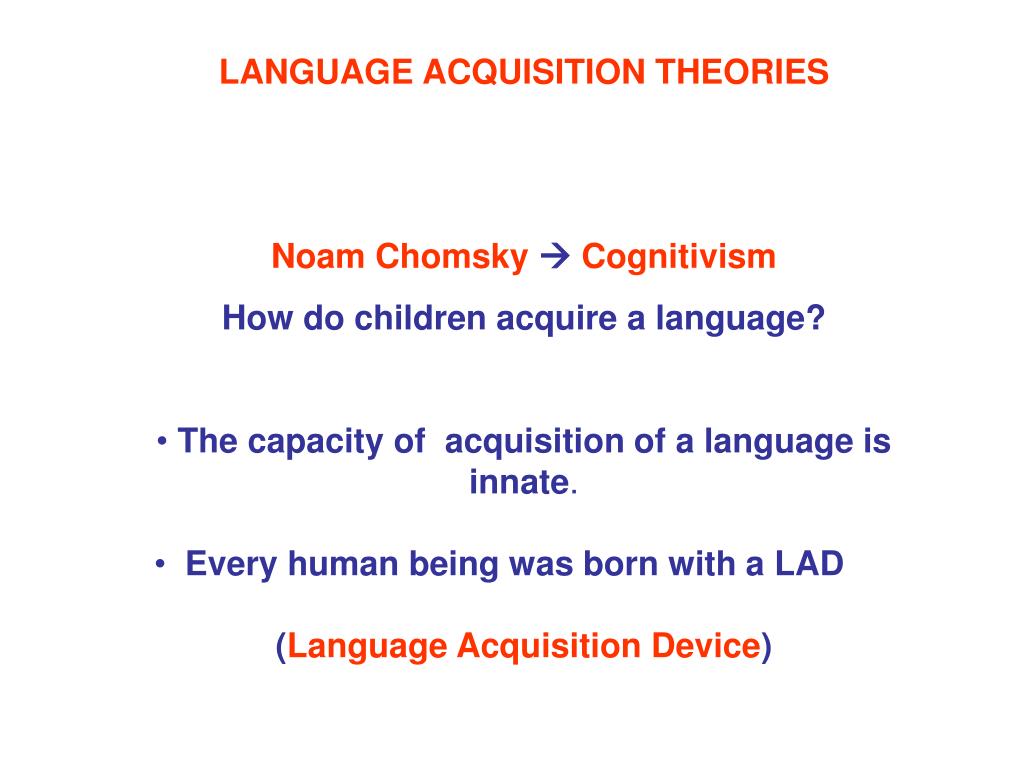 LANGUAGE ACQUISITION THEORIES

Noam Chomsky → Cognitivism

How do children acquire a language?

• The capacity of acquisition of a language is innate.

• Every human being was born with a LAD

(Language Acquisition Device)